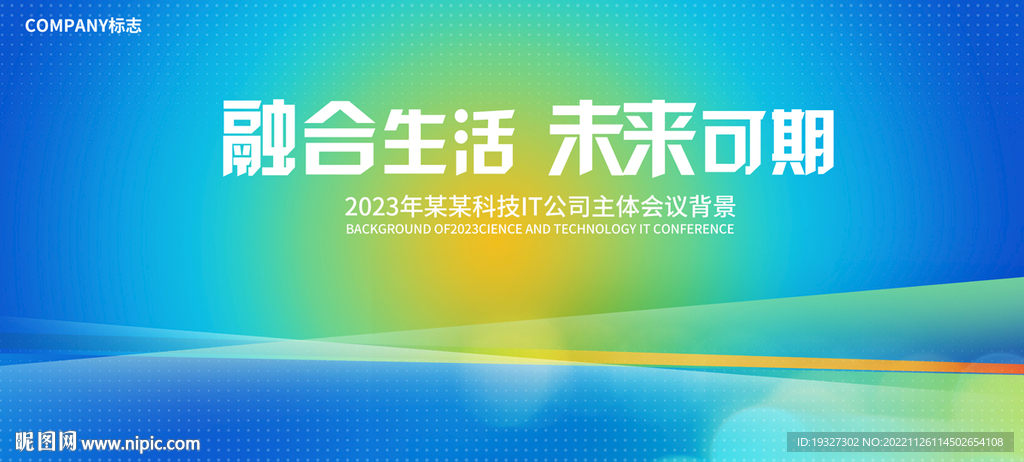 COMPANY标志

融合生活 未来可期

2023年某某科技IT公司主体会议背景

BACKGROUND OF2023CIENCE AND TECHNOLOGY IT CONFERENCE

昵图网 www.nipic.com

ID:19327302 NO:20221126114502654108